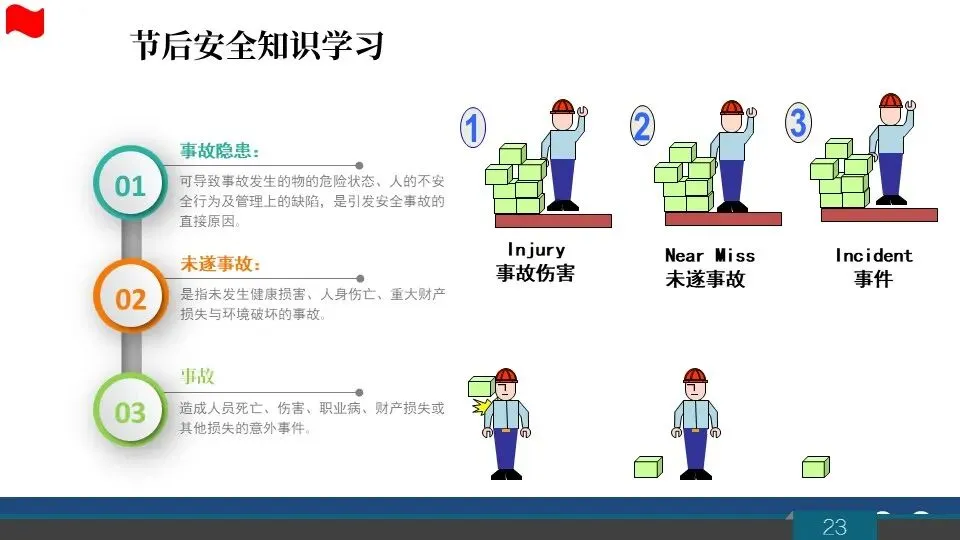 节后安全知识学习

01
事故隐患：
可导致事故发生的物的危险状态、人的不安全行为及管理上的缺陷，是引发安全事故的直接原因。

02
未遂事故：
是指未发生健康损害、人身伤亡、重大财产损失与环境破坏的事故。

03
事故
造成人员死亡、伤害、职业病、财产损失或其他损失的意外事件。

1
Injury
事故伤害

2
Near Miss
未遂事故

3
Incident
事件

23